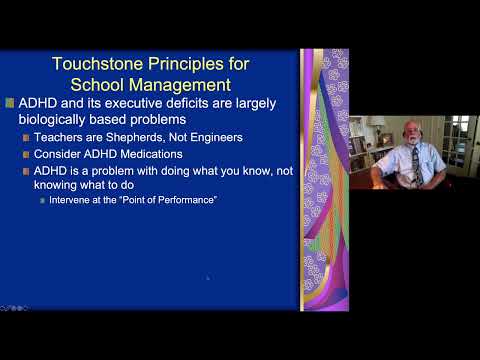 Touchstone Principles for School Management

ADHD and its executive deficits are largely biologically based problems

Teachers are Shepherds, Not Engineers

Consider ADHD Medications

ADHD is a problem with doing what you know, not knowing what to do

Intervene at the "Point of Performance"